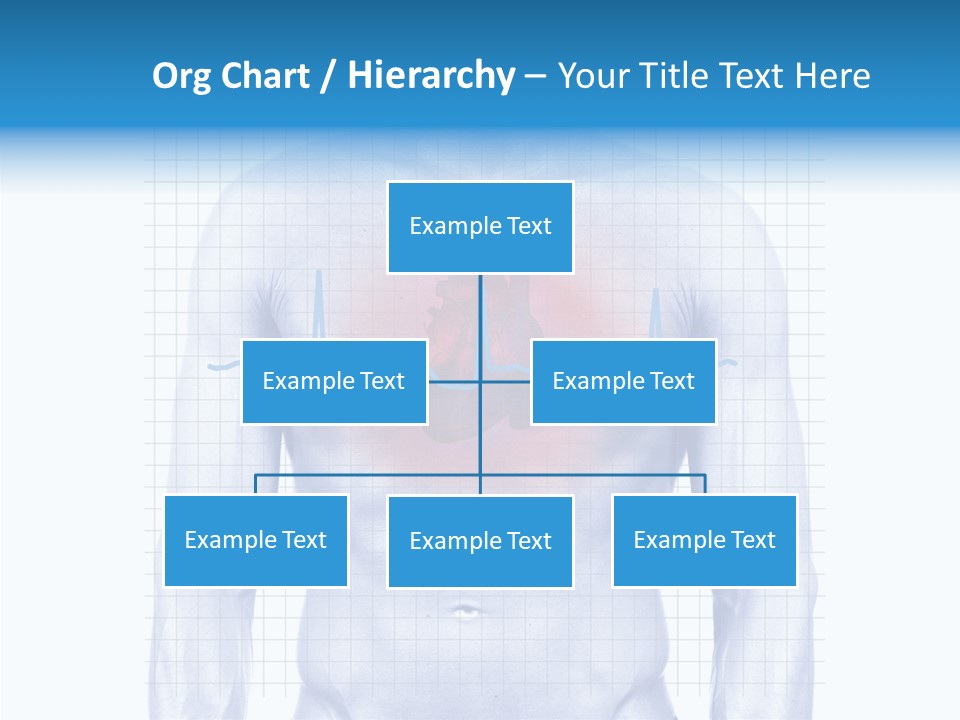 Org Chart / Hierarchy – Your Title Text Here

Example Text

Example Text

Example Text

Example Text

Example Text

Example Text